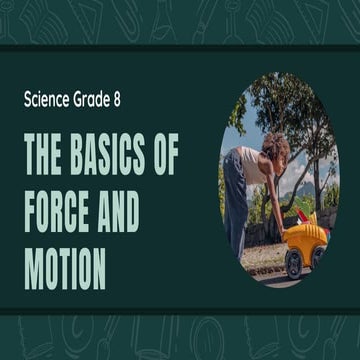 Science Grade 8

THE BASICS OF FORCE AND MOTION